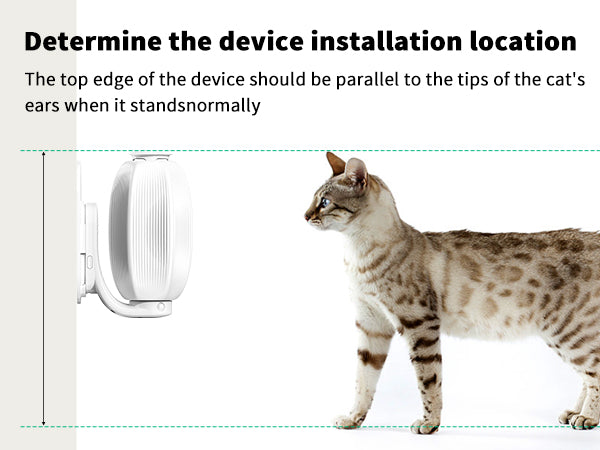 Determine the device installation location

The top edge of the device should be parallel to the tips of the cat's ears when it standsnormally